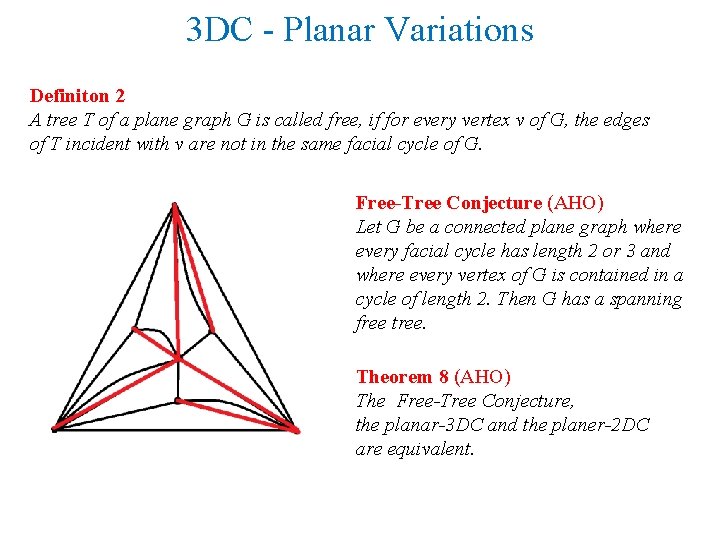 3DC - Planar Variations

Definiton 2
A tree T of a plane graph G is called free, if for every vertex v of G, the edges of T incident with v are not in the same facial cycle of G.

Free-Tree Conjecture (AHO)
Let G be a connected plane graph where every facial cycle has length 2 or 3 and where every vertex of G is contained in a cycle of length 2. Then G has a spanning free tree.

Theorem 8 (AHO)
The Free-Tree Conjecture, the planar-3DC and the planer-2DC are equivalent.